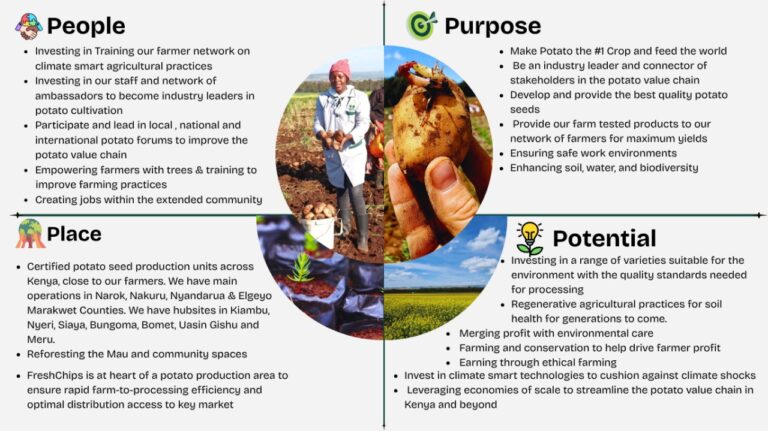 People

- Investing in Training our farmer network on climate smart agricultural practices
- Investing in our staff and network of ambassadors to become industry leaders in potato cultivation
- Participate and lead in local , national and international potato forums to improve the potato value chain
- Empowering farmers with trees & training to improve farming practices
- Creating jobs within the extended community

Purpose

- Make Potato the #1 Crop and feed the world
- Be an industry leader and connector of stakeholders in the potato value chain
- Develop and provide the best quality potato seeds
- Provide our farm tested products to our network of farmers for maximum yields
- Ensuring safe work environments
- Enhancing soil, water, and biodiversity

Place

- Certified potato seed production units across Kenya, close to our farmers. We have main operations in Narok, Nakuru, Nyandarua & Elgeyo Marakwet Counties. We have hubsites in Kiambu, Nyeri, Siaya, Bungoma, Bomet, Uasin Gishu and Meru.
- Reforesting the Mau and community spaces
- FreshChips is at heart of a potato production area to ensure rapid farm-to-processing efficiency and optimal distribution access to key market

Potential

- Investing in a range of varieties suitable for the environment with the quality standards needed for processing
- Regenerative agricultural practices for soil health for generations to come.
- Merging profit with environmental care
- Farming and conservation to help drive farmer profit
- Earning through ethical farming
- Invest in climate smart technologies to cushion against climate shocks
- Leveraging economies of scale to streamline the potato value chain in Kenya and beyond